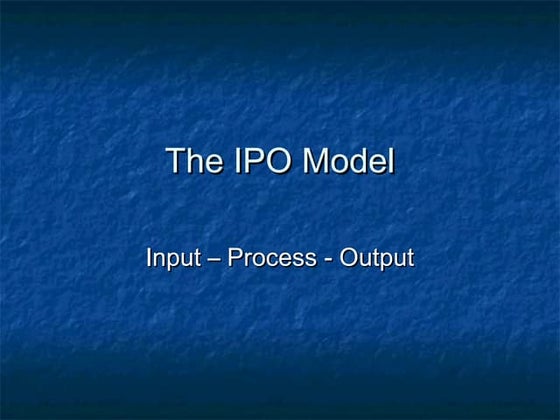 The IPO Model

Input – Process - Output